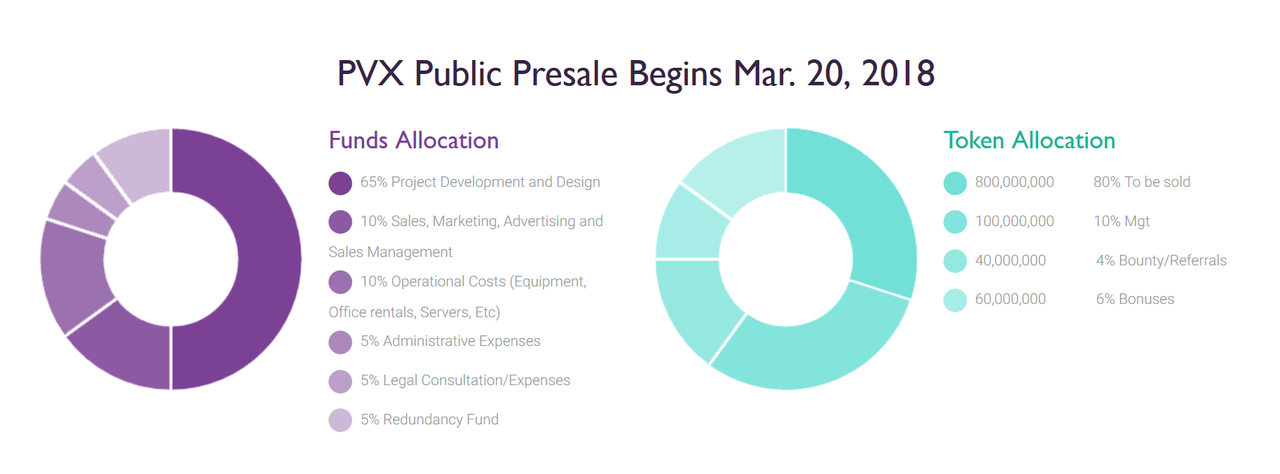 PVX Public Presale Begins Mar. 20, 2018

Funds Allocation

65% Project Development and Design

10% Sales, Marketing, Advertising and Sales Management

10% Operational Costs (Equipment, Office rentals, Servers, Etc)

5% Administrative Expenses

5% Legal Consultation/Expenses

5% Redundancy Fund

Token Allocation

800,000,000 80% To be sold

100,000,000 10% Mgt

40,000,000 4% Bounty/Referrals

60,000,000 6% Bonuses